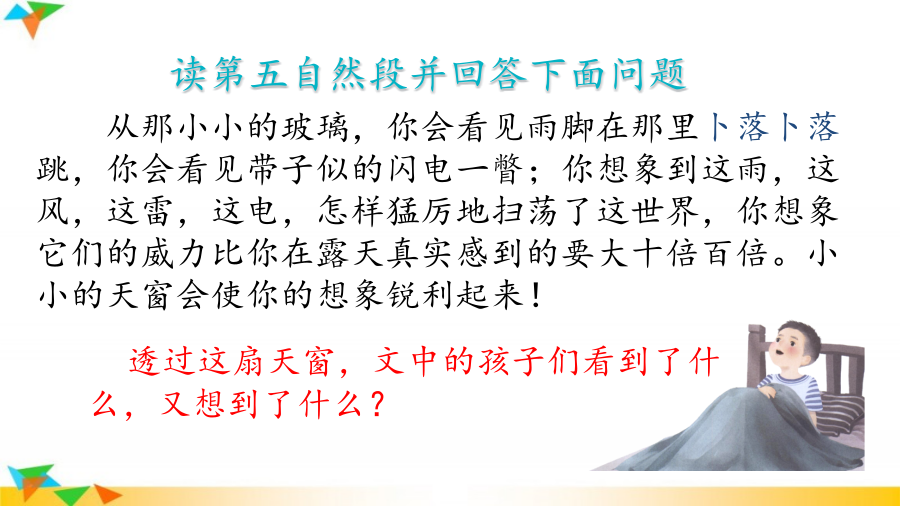 读第五自然段并回答下面问题

从那小小的玻璃，你会看见雨脚在那里卜落卜落跳，你会看见带子似的闪电一瞥；你想象到这雨，这风，这雷，这电，怎样猛厉地扫荡了这世界，你想象它们的威力比你在露天真实感到的要大十倍百倍。小小的天窗会使你的想象锐利起来！

透过这扇天窗，文中的孩子们看到了什么，又想到了什么？